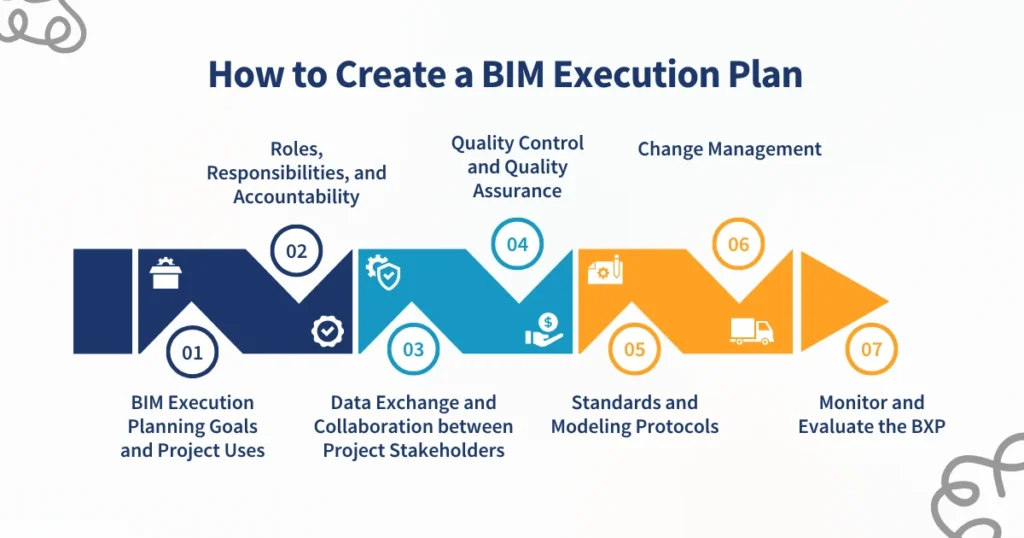 How to Create a BIM Execution Plan

Roles, Responsibilities, and Accountability

Quality Control and Quality Assurance

Change Management

02

04

06

01

03

05

07

BIM Execution Planning Goals and Project Uses

Data Exchange and Collaboration between Project Stakeholders

Standards and Modeling Protocols

Monitor and Evaluate the BXP